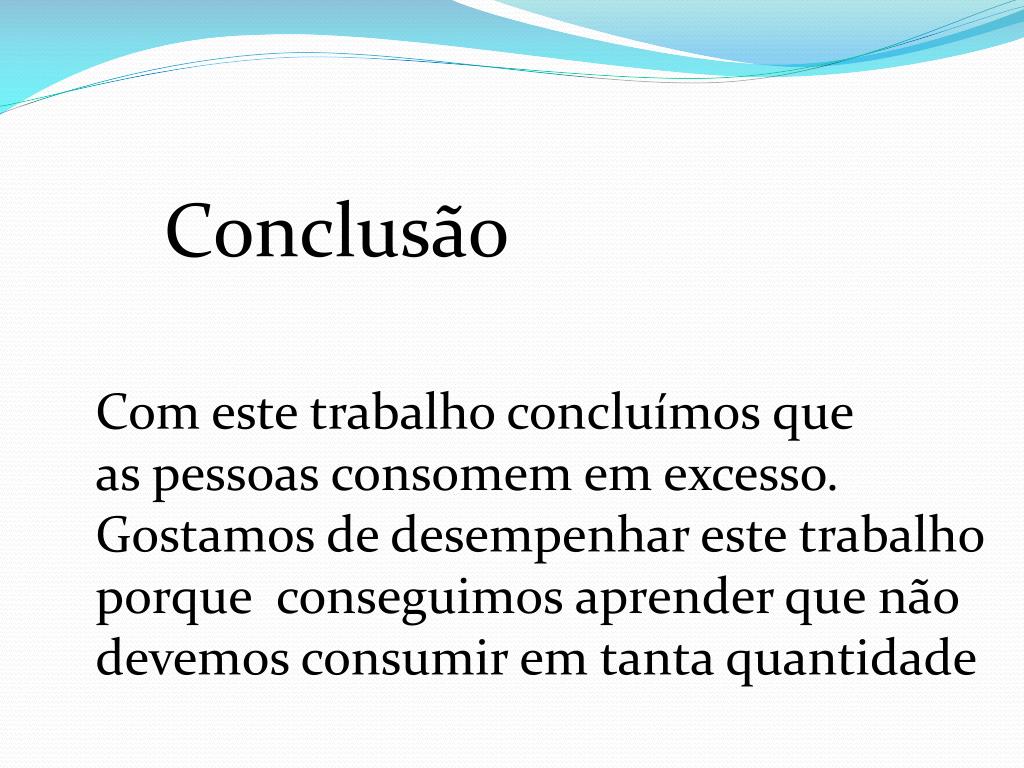 Conclusão

Com este trabalho concluímos que as pessoas consomem em excesso. Gostamos de desempenhar este trabalho porque conseguimos aprender que não devemos consumir em tanta quantidade